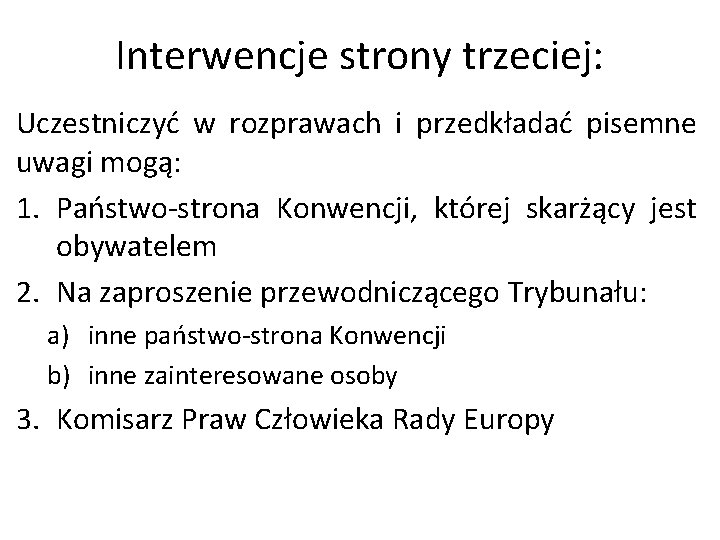 Interwencje strony trzeciej:

Uczestniczyć w rozprawach i przedkładać pisemne uwagi mogą:

1. Państwo-strona Konwencji, której skarżący jest obywatelem
2. Na zaproszenie przewodniczącego Trybunału:
   a) inne państwo-strona Konwencji
   b) inne zainteresowane osoby
3. Komisarz Praw Człowieka Rady Europy